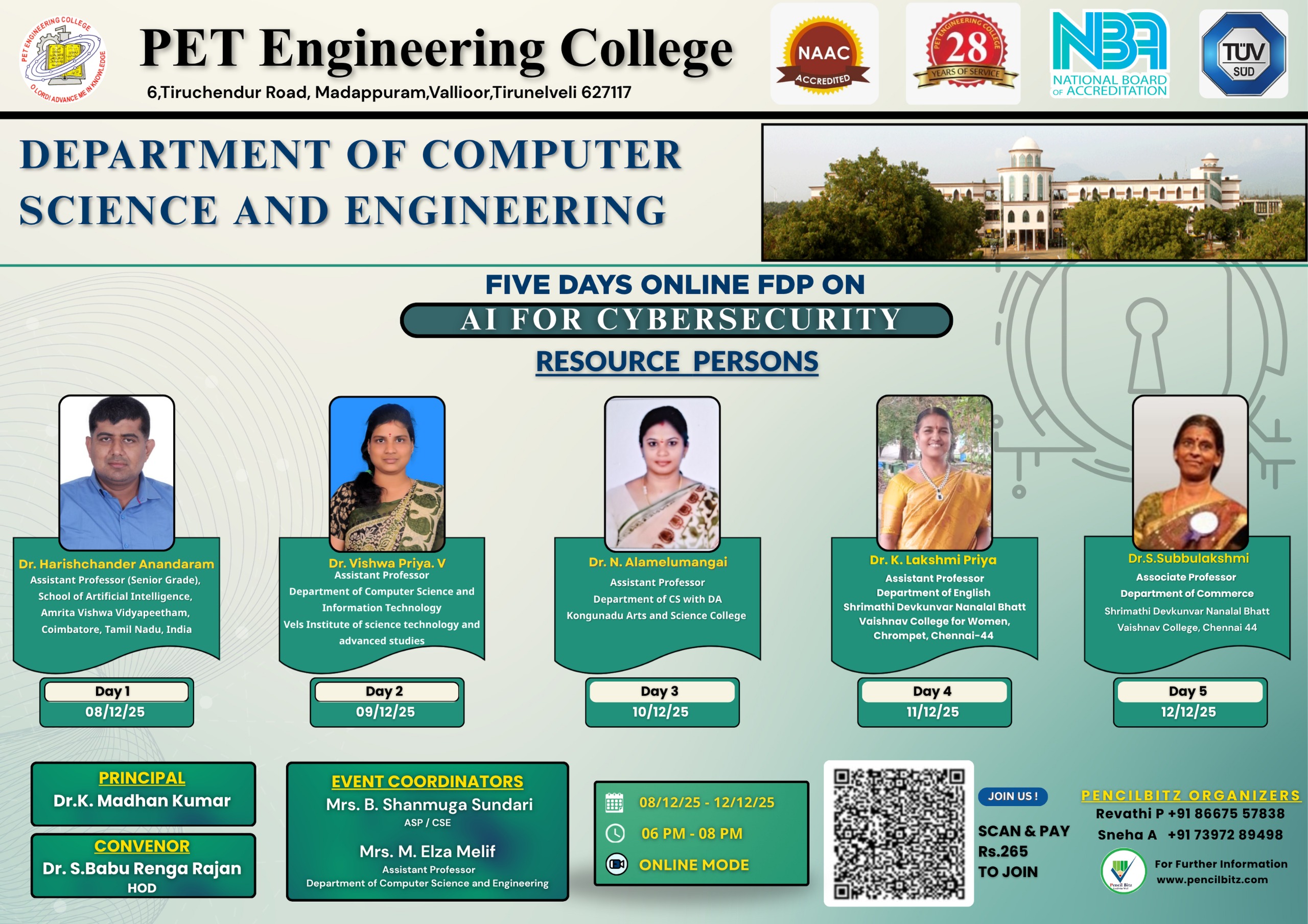 PET ENGINEERING COLLEGE
O LORD! ADVANCE ME IN KNOWLEDGE

PET Engineering College
6,Tiruchendur Road, Madappuram,Vallioor,Tirunelveli 627117

NAAC ACCREDITED

PET ENGINEERING COLLEGE 28 YEARS OF SERVICE

NBA NATIONAL BOARD OF ACCREDITATION

TÜV SÜD

DEPARTMENT OF COMPUTER SCIENCE AND ENGINEERING

FIVE DAYS ONLINE FDP ON
AI FOR CYBERSECURITY
RESOURCE PERSONS

Dr. Harishchander Anandaram
Assistant Professor (Senior Grade), School of Artificial Intelligence, Amrita Vishwa Vidyapeetham, Coimbatore, Tamil Nadu, India
Day 1
08/12/25

Dr. Vishwa Priya. V
Assistant Professor
Department of Computer Science and Information Technology
Vels Institute of science technology and advanced studies
Day 2
09/12/25

Dr. N. Alamelumangai
Assistant Professor
Department of CS with DA
Kongunadu Arts and Science College
Day 3
10/12/25

Dr. K. Lakshmi Priya
Assistant Professor
Department of English
Shrimathi Devkunvar Nanalal Bhatt Vaishnav College for Women, Chrompet, Chennai-44
Day 4
11/12/25

Dr.S.Subbulakshmi
Associate Professor
Department of Commerce
Shrimathi Devkunvar Nanalal Bhatt Vaishnav College, Chennai 44
Day 5
12/12/25

PRINCIPAL
Dr.K. Madhan Kumar

CONVENOR
Dr. S.Babu Renga Rajan
HOD

EVENT COORDINATORS
Mrs. B. Shanmuga Sundari
ASP / CSE
Mrs. M. Elza Melif
Assistant Professor
Department of Computer Science and Engineering

08/12/25 - 12/12/25
06 PM - 08 PM
ONLINE MODE

JOIN US !
SCAN & PAY
Rs.265
TO JOIN

PENCILBITZ ORGANIZERS
Revathi P +91 86675 57838
Sneha A +91 73972 89498
Pencil Bitz
For Further Information
www.pencilbitz.com